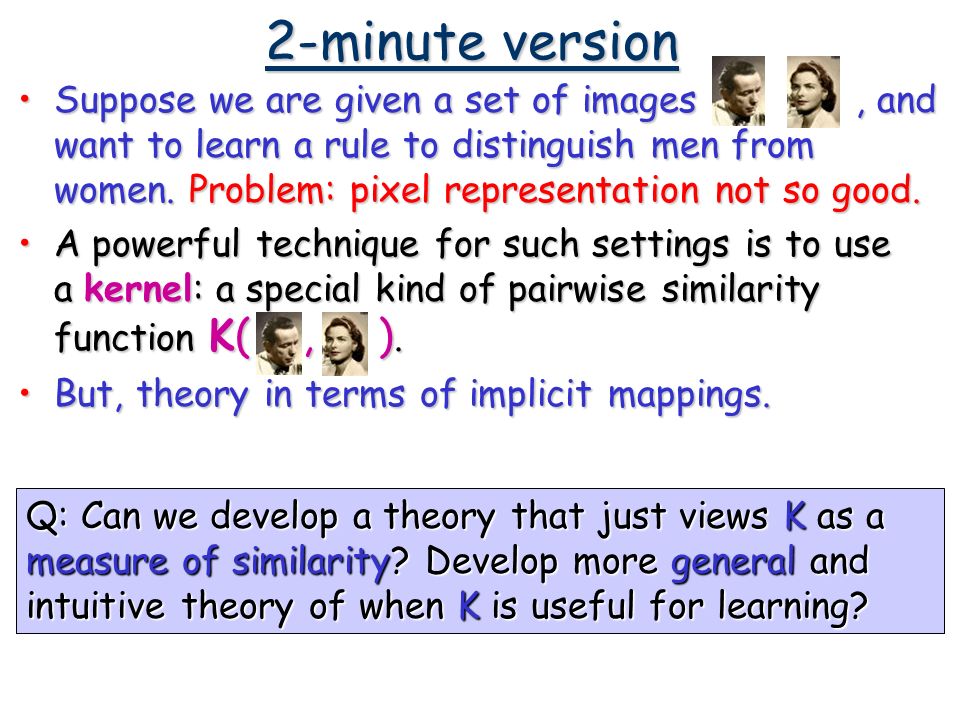 2-minute version

• Suppose we are given a set of images , and want to learn a rule to distinguish men from women. Problem: pixel representation not so good.

• A powerful technique for such settings is to use a kernel: a special kind of pairwise similarity function K( , ).

• But, theory in terms of implicit mappings.

Q: Can we develop a theory that just views K as a measure of similarity? Develop more general and intuitive theory of when K is useful for learning?